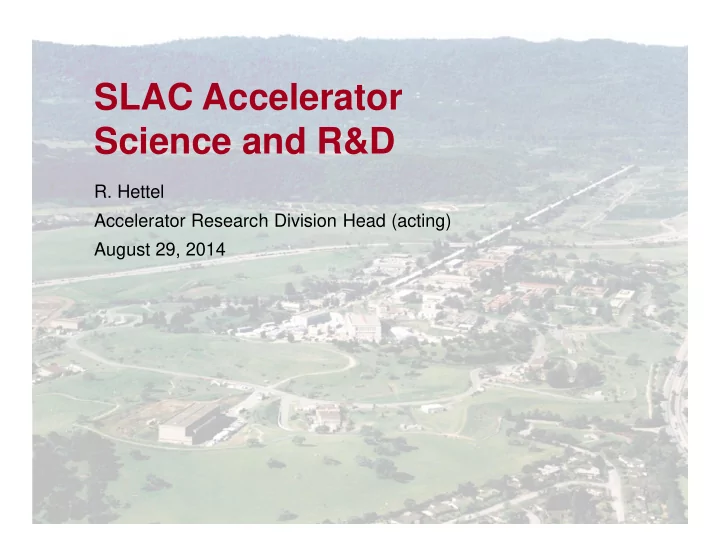 SLAC Accelerator Science and R&D

R. Hettel

Accelerator Research Division Head (acting)

August 29, 2014